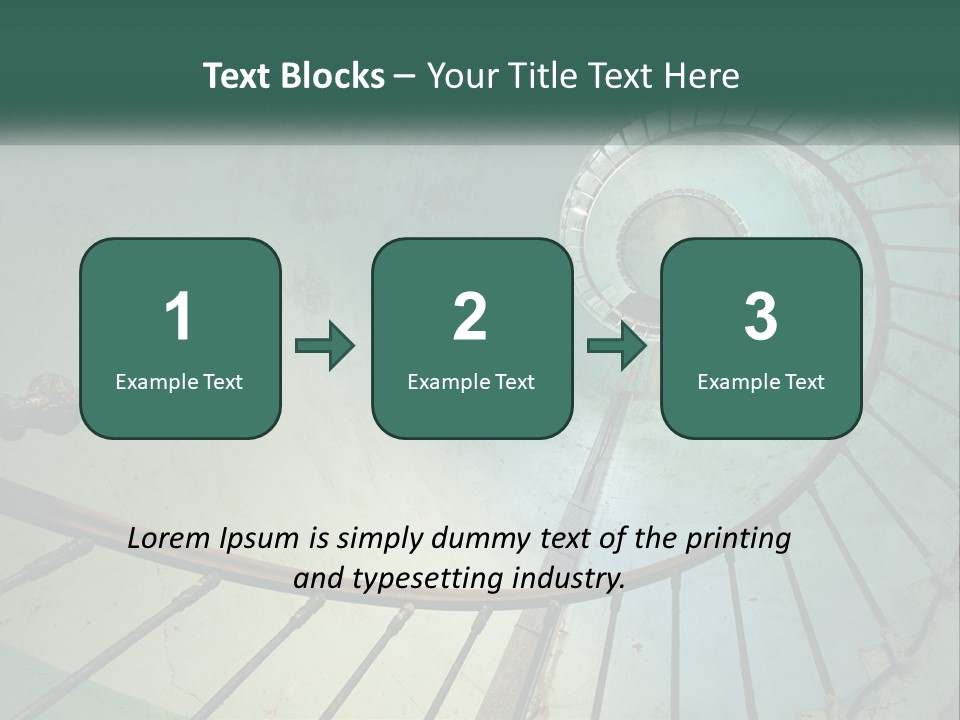 Text Blocks – Your Title Text Here

1
Example Text

2
Example Text

3
Example Text

Lorem Ipsum is simply dummy text of the printing and typesetting industry.